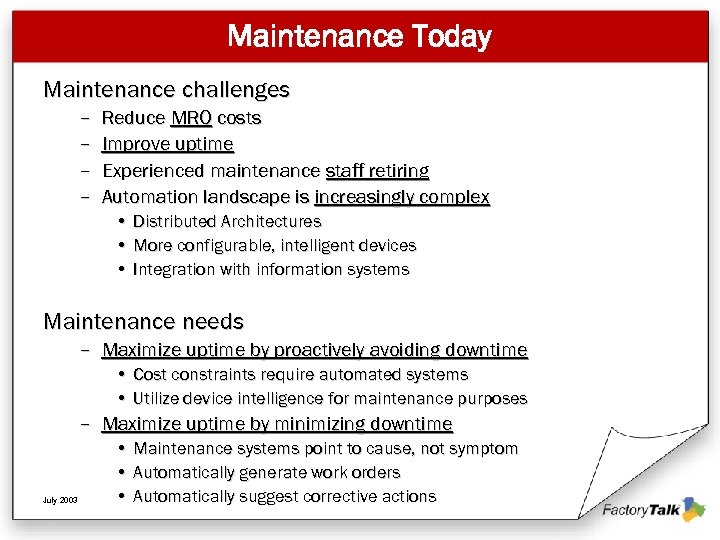 Maintenance Today

Maintenance challenges
– Reduce MRO costs
– Improve uptime
– Experienced maintenance staff retiring
– Automation landscape is increasingly complex
• Distributed Architectures
• More configurable, intelligent devices
• Integration with information systems

Maintenance needs
– Maximize uptime by proactively avoiding downtime
• Cost constraints require automated systems
• Utilize device intelligence for maintenance purposes
– Maximize uptime by minimizing downtime
• Maintenance systems point to cause, not symptom
• Automatically generate work orders
• Automatically suggest corrective actions

July 2003

FactoryTalk